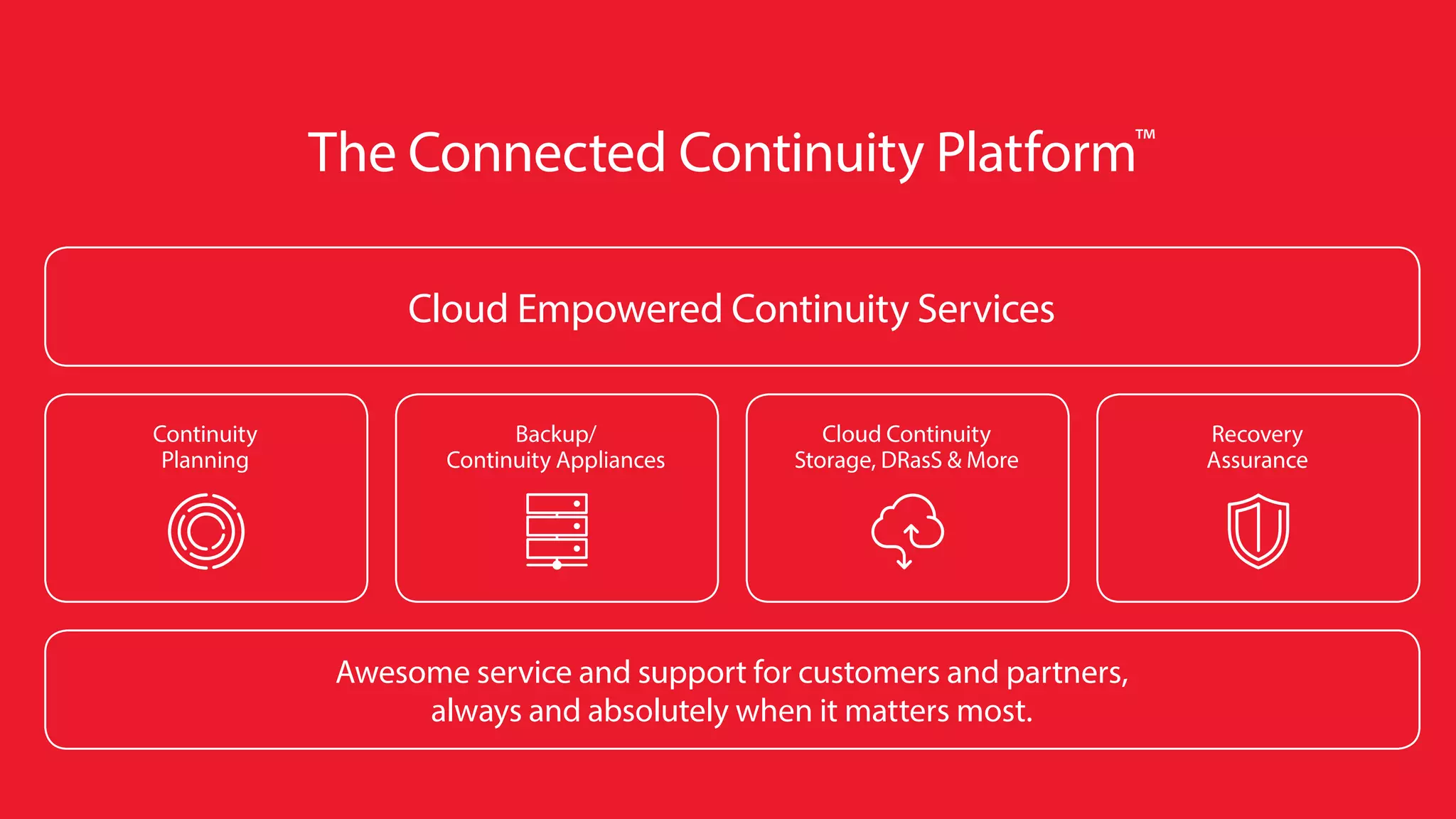 The Connected Continuity Platform™

Cloud Empowered Continuity Services

Continuity Planning

Backup/ Continuity Appliances

Cloud Continuity Storage, DRasS & More

Recovery Assurance

Awesome service and support for customers and partners, always and absolutely when it matters most.